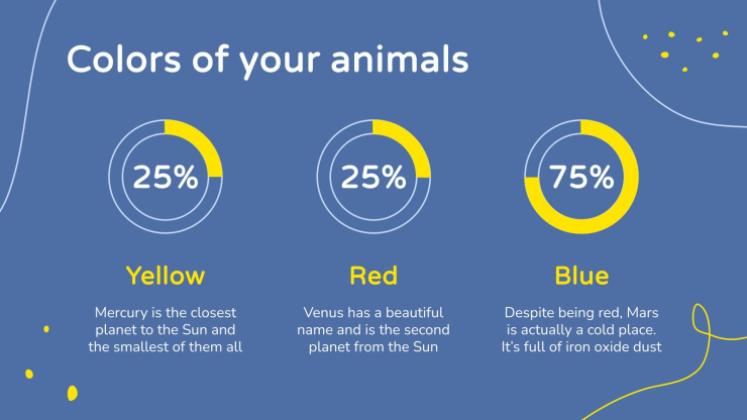 Colors of your animals

25%

Yellow

Mercury is the closest planet to the Sun and the smallest of them all

25%

Red

Venus has a beautiful name and is the second planet from the Sun

75%

Blue

Despite being red, Mars is actually a cold place. It's full of iron oxide dust